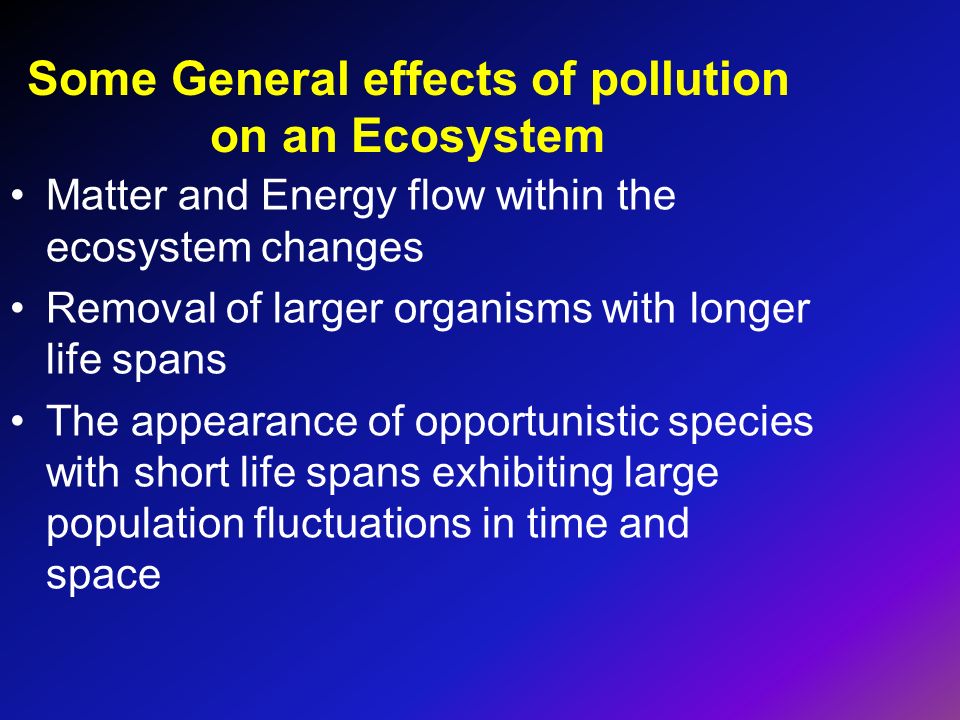 Some General effects of pollution on an Ecosystem

• Matter and Energy flow within the ecosystem changes

• Removal of larger organisms with longer life spans

• The appearance of opportunistic species with short life spans exhibiting large population fluctuations in time and space